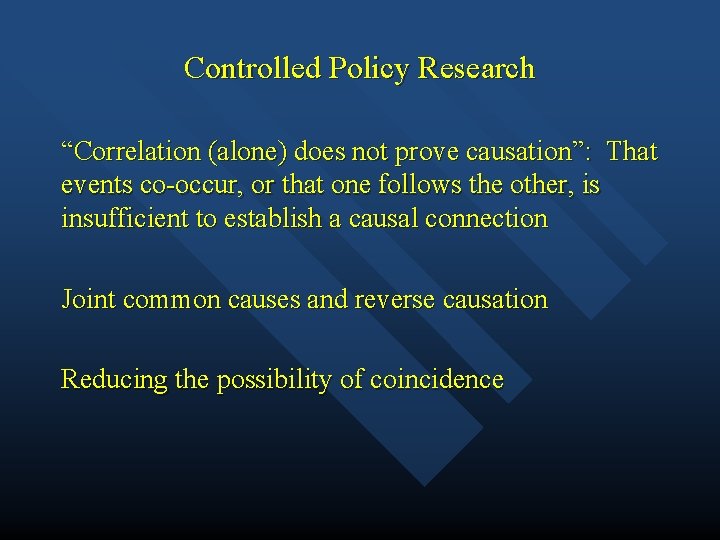 Controlled Policy Research

“Correlation (alone) does not prove causation”: That events co-occur, or that one follows the other, is insufficient to establish a causal connection

Joint common causes and reverse causation

Reducing the possibility of coincidence